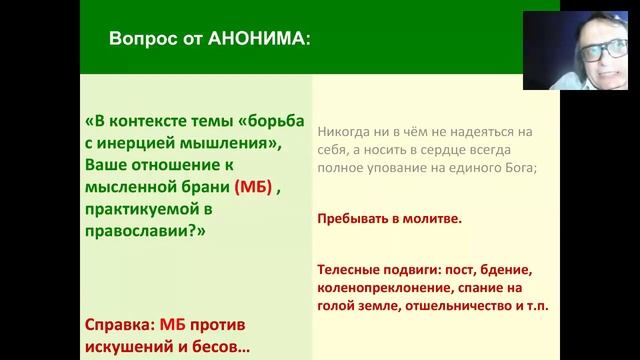 Вопрос от АНОНИМА:

«В контексте темы «борьба с инерцией мышления», Ваше отношение к мысленной брани (МБ) , практикуемой в православии?»

Справка: МБ против искушений и бесов…

Никогда ни в чём не надеяться на себя, а носить в сердце всегда полное упование на единого Бога;

Пребывать в молитве.

Телесные подвиги: пост, бдение, коленопреклонение, спание на голой земле, отшельничество и т.п.